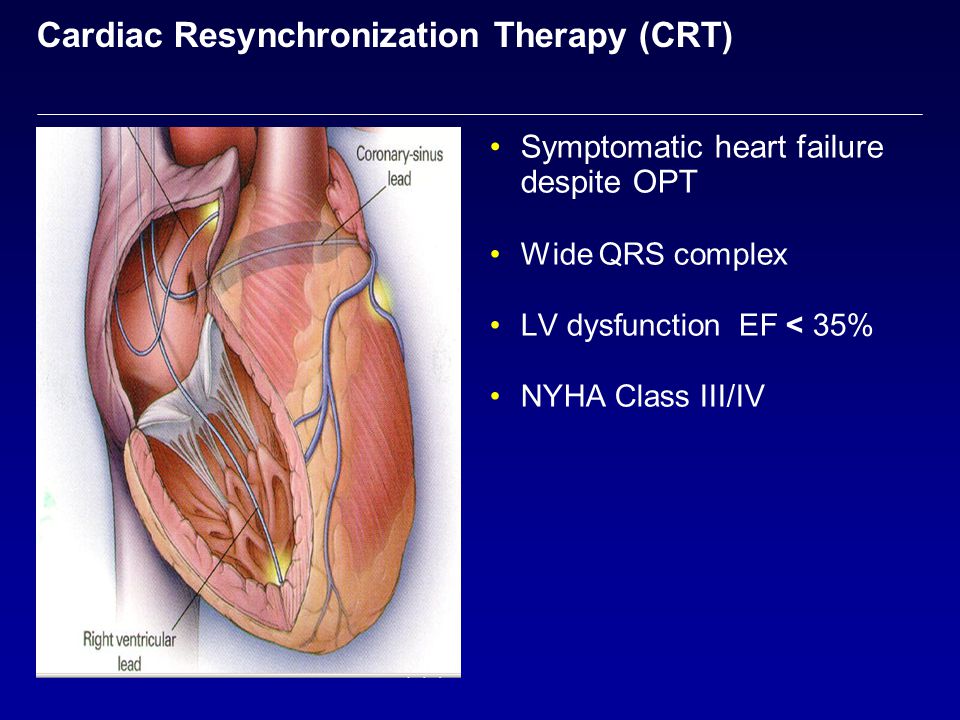 Cardiac Resynchronization Therapy (CRT)

Coronary-sinus lead

Right ventricular lead

• Symptomatic heart failure despite OPT

• Wide QRS complex

• LV dysfunction EF < 35%

• NYHA Class III/IV